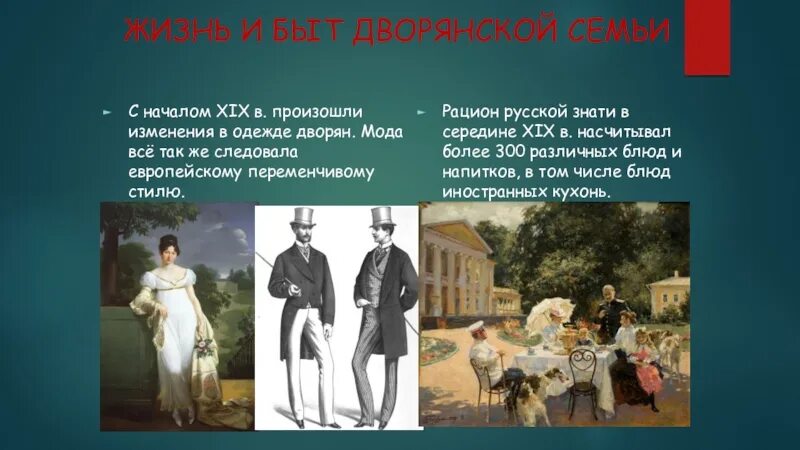 ЖИЗНЬ И БЫТ ДВОРЯНСКОЙ СЕМЬИ

С началом XIX в. произошли изменения в одежде дворян. Мода всё так же следовала европейскому переменчивому стилю.

Рацион русской знати в середине XIX в. насчитывал более 300 различных блюд и напитков, в том числе блюд иностранных кухонь.